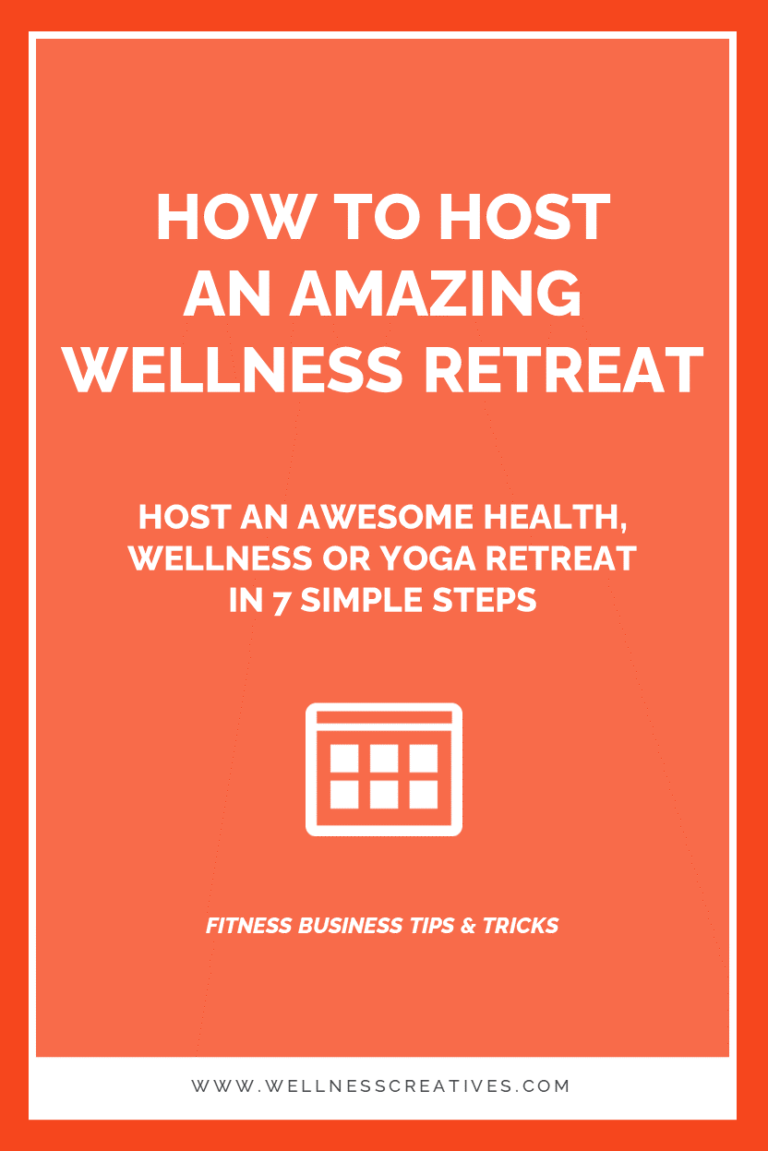 HOW TO HOST AN AMAZING WELLNESS RETREAT

HOST AN AWESOME HEALTH, WELLNESS OR YOGA RETREAT IN 7 SIMPLE STEPS

FITNESS BUSINESS TIPS & TRICKS

WWW.WELLNESSCREATIVES.COM